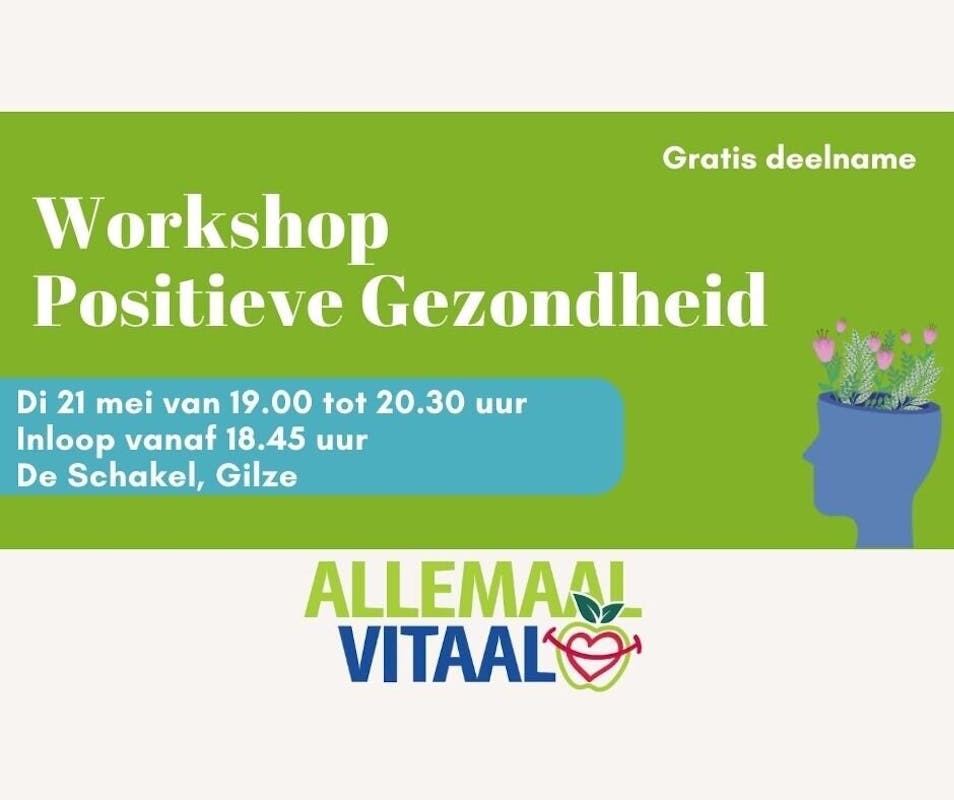 Gratis deelname

Workshop
Positieve Gezondheid

Di 21 mei van 19.00 tot 20.30 uur
Inloop vanaf 18.45 uur
De Schakel, Gilze

ALLEMAAL
VITAAL